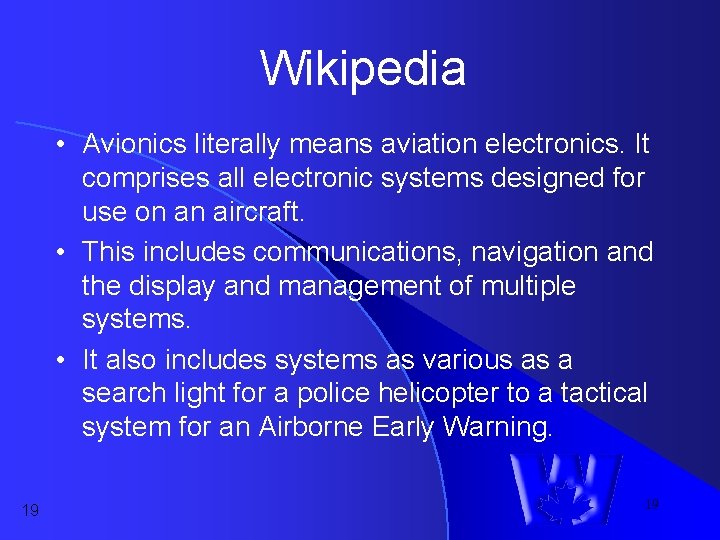 Wikipedia

• Avionics literally means aviation electronics. It comprises all electronic systems designed for use on an aircraft.
• This includes communications, navigation and the display and management of multiple systems.
• It also includes systems as various as a search light for a police helicopter to a tactical system for an Airborne Early Warning.

19

19